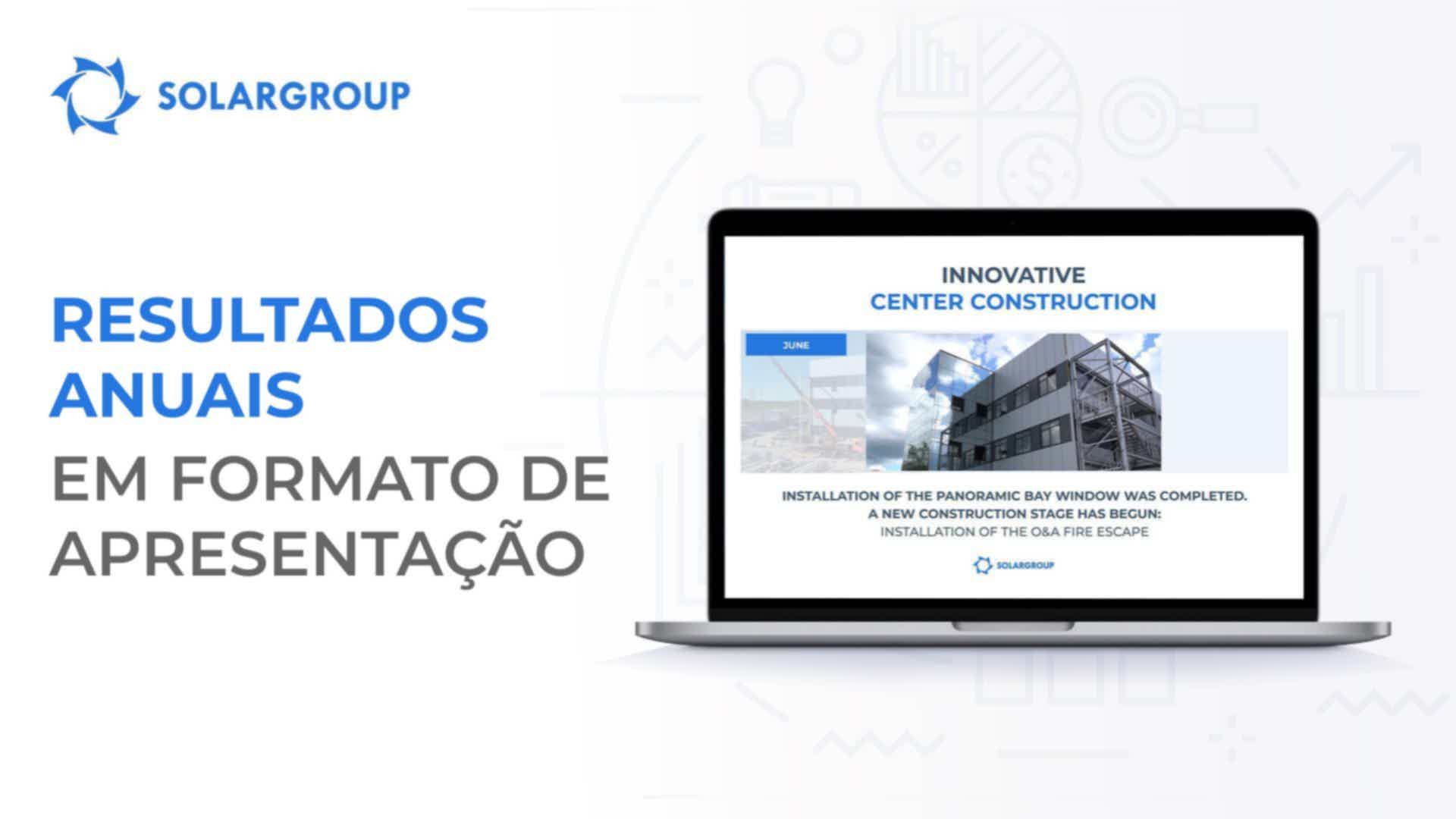 SOLARGROUP

RESULTADOS ANUAIS EM FORMATO DE APRESENTAÇÃO

INNOVATIVE
CENTER CONSTRUCTION

JUNE

INSTALLATION OF THE PANORAMIC BAY WINDOW WAS COMPLETED.
A NEW CONSTRUCTION STAGE HAS BEGUN:
INSTALLATION OF THE O&A FIRE ESCAPE

SOLARGROUP